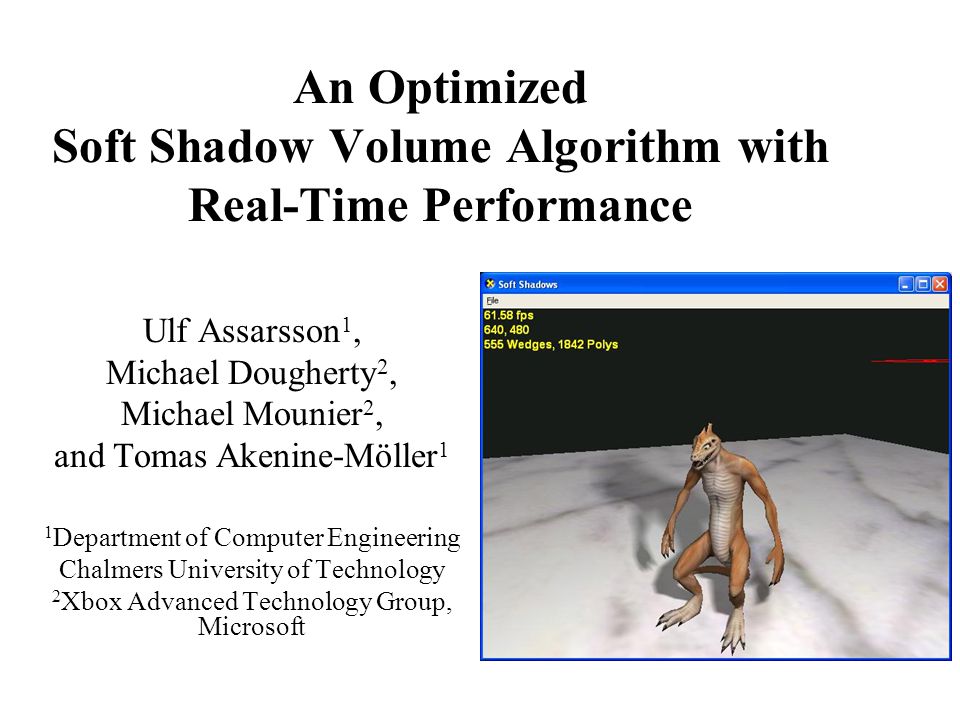 An Optimized
Soft Shadow Volume Algorithm with
Real-Time Performance

Ulf Assarsson$^1$,
Michael Dougherty$^2$,
Michael Mounier$^2$,
and Tomas Akenine-Möller$^1$

$^1$Department of Computer Engineering
Chalmers University of Technology
$^2$Xbox Advanced Technology Group,
Microsoft

Soft Shadows
File
61.58 fps
640, 480
555 Wedges, 1842 Polys